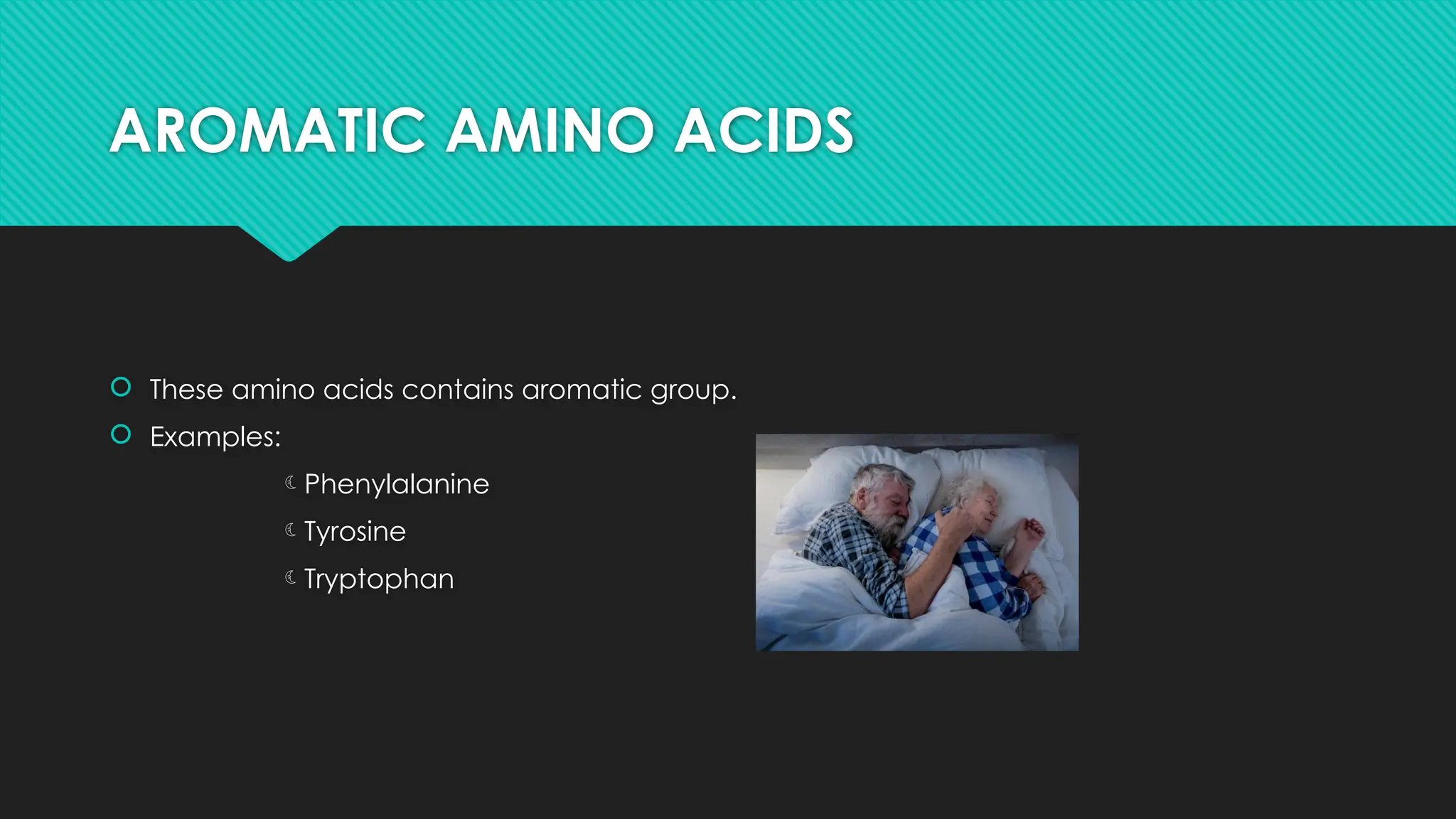 AROMATIC AMINO ACIDS

These amino acids contains aromatic group.

Examples:

Phenylalanine

Tyrosine

Tryptophan